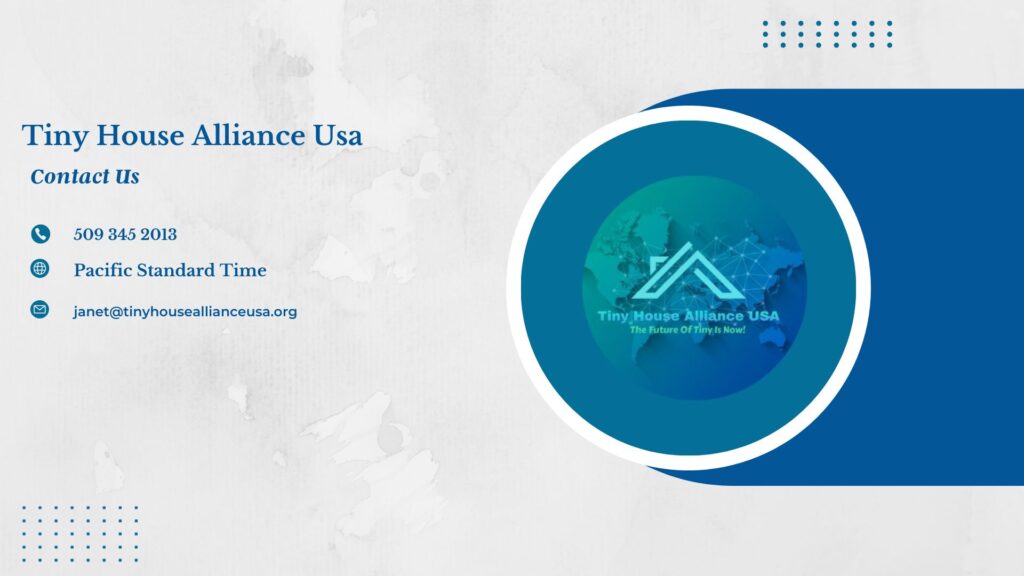 Tiny House Alliance Usa

Contact Us

509 345 2013

Pacific Standard Time

janet@tinyhouseallianceusa.org

Tiny House Alliance USA
The Future Of Tiny Is Now!